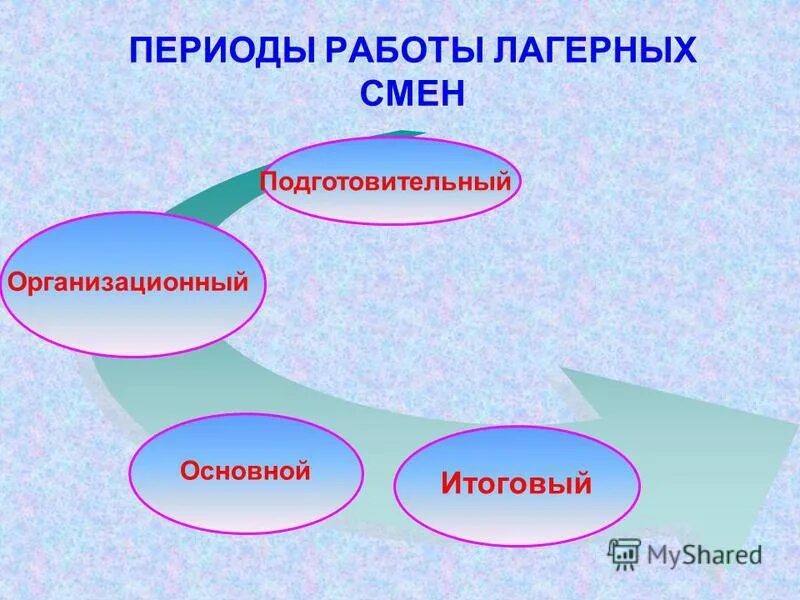 ПЕРИОДЫ РАБОТЫ ЛАГЕРНЫХ СМЕН

Подготовительный

Организационный

Основной

Итоговый

MyShared